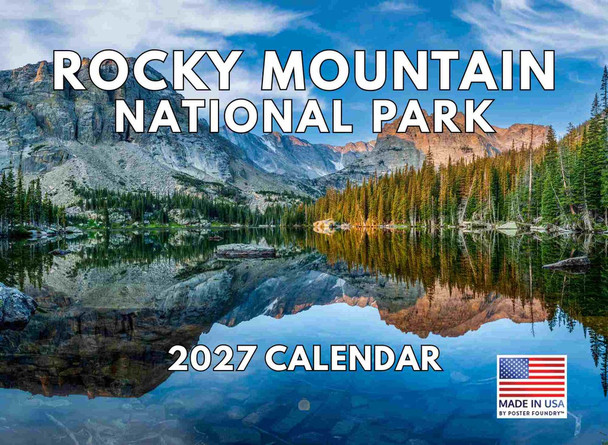 ROCKY MOUNTAIN NATIONAL PARK

2027 CALENDAR

MADE IN USA
BY POSTER FOUNDRY™